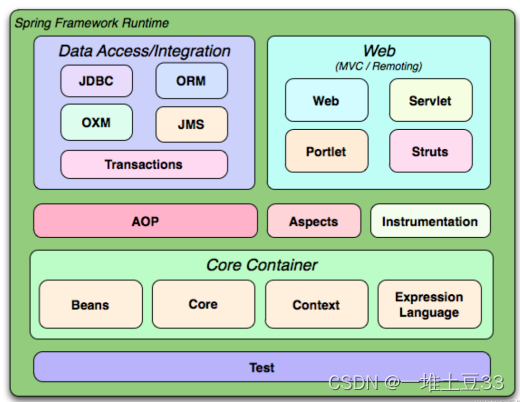 Spring Framework Runtime

Data Access/Integration

JDBC

ORM

OXM

JMS

Transactions

Web
(MVC / Remoting)

Web

Servlet

Portlet

Struts

AOP

Aspects

Instrumentation

Core Container

Beans

Core

Context

Expression Language

Test

CSDN @一堆土豆33